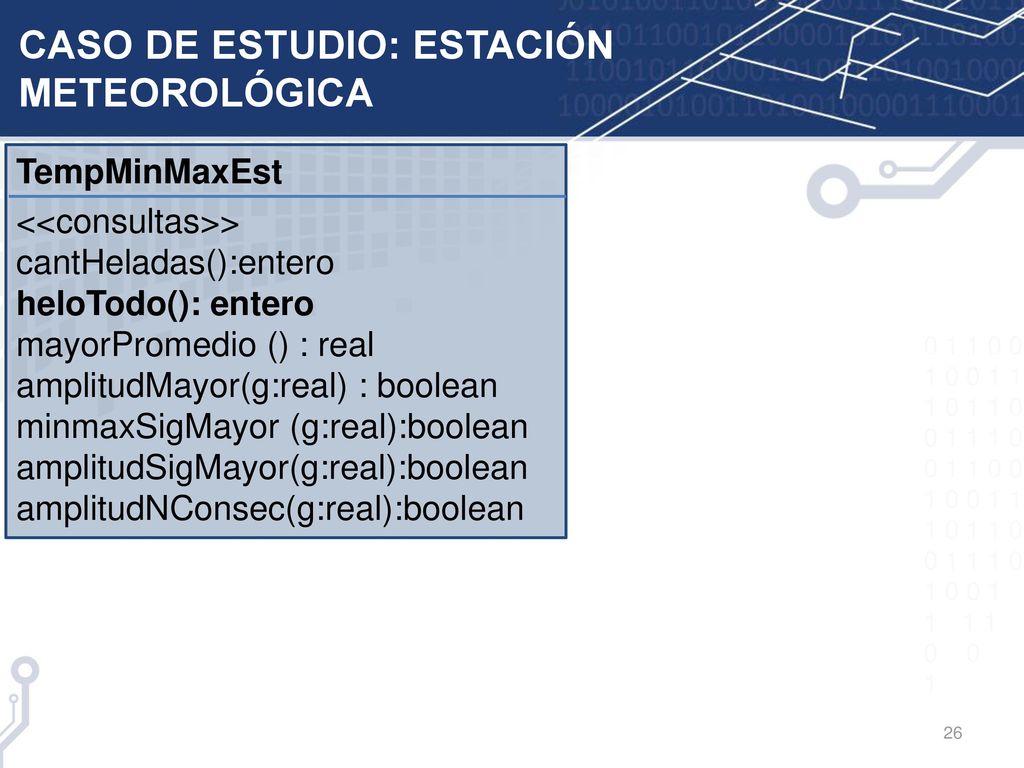 CASO DE ESTUDIO: ESTACIÓN METEOROLÓGICA

TempMinMaxEst

<<consultas>>
cantHeladas():entero
heloTodo(): entero
mayorPromedio () : real
amplitudMayor(g:real) : boolean
minmaxSigMayor (g:real):boolean
amplitudSigMayor(g:real):boolean
amplitudNConsec(g:real):boolean

26